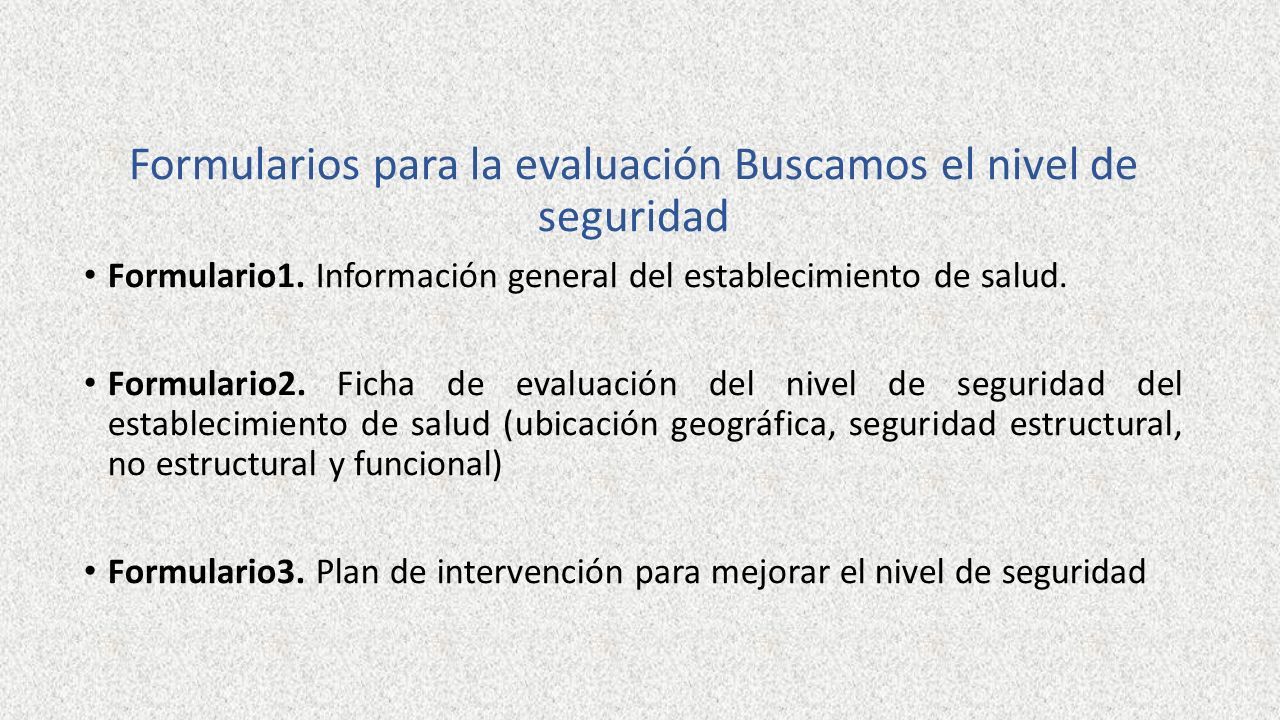 Formularios para la evaluación Buscamos el nivel de seguridad

• Formulario1. Información general del establecimiento de salud.

• Formulario2. Ficha de evaluación del nivel de seguridad del establecimiento de salud (ubicación geográfica, seguridad estructural, no estructural y funcional)

• Formulario3. Plan de intervención para mejorar el nivel de seguridad